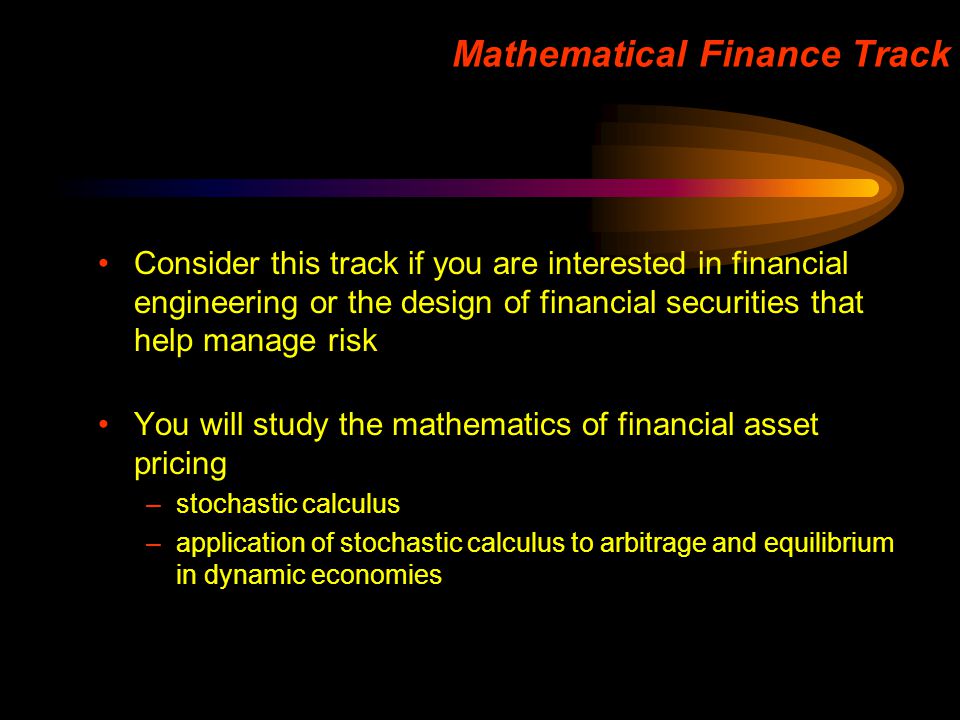 Mathematical Finance Track

• Consider this track if you are interested in financial engineering or the design of financial securities that help manage risk

• You will study the mathematics of financial asset pricing
– stochastic calculus
– application of stochastic calculus to arbitrage and equilibrium in dynamic economies